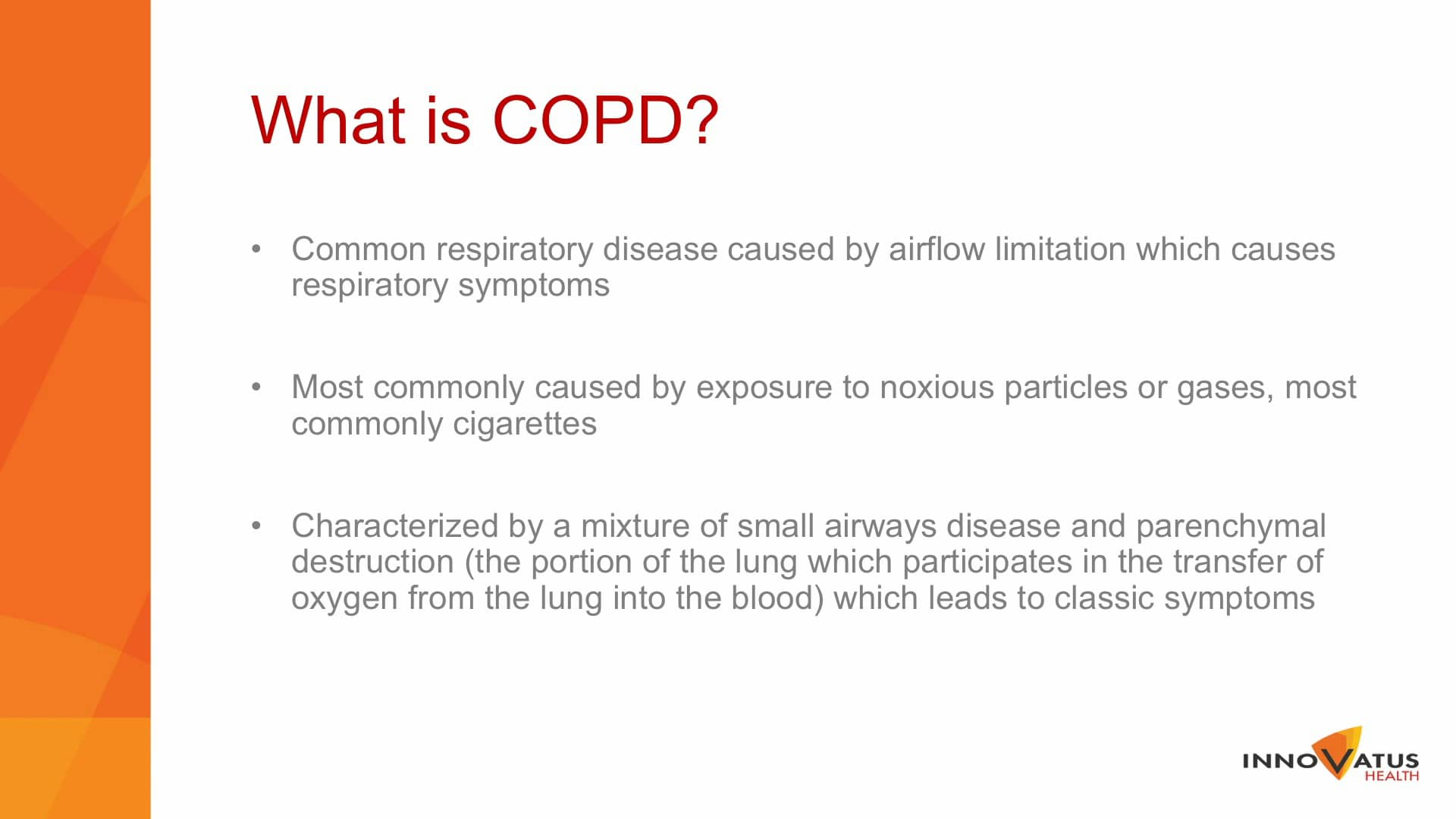 What is COPD?

• Common respiratory disease caused by airflow limitation which causes respiratory symptoms

• Most commonly caused by exposure to noxious particles or gases, most commonly cigarettes

• Characterized by a mixture of small airways disease and parenchymal destruction (the portion of the lung which participates in the transfer of oxygen from the lung into the blood) which leads to classic symptoms

INNOVATUS HEALTH